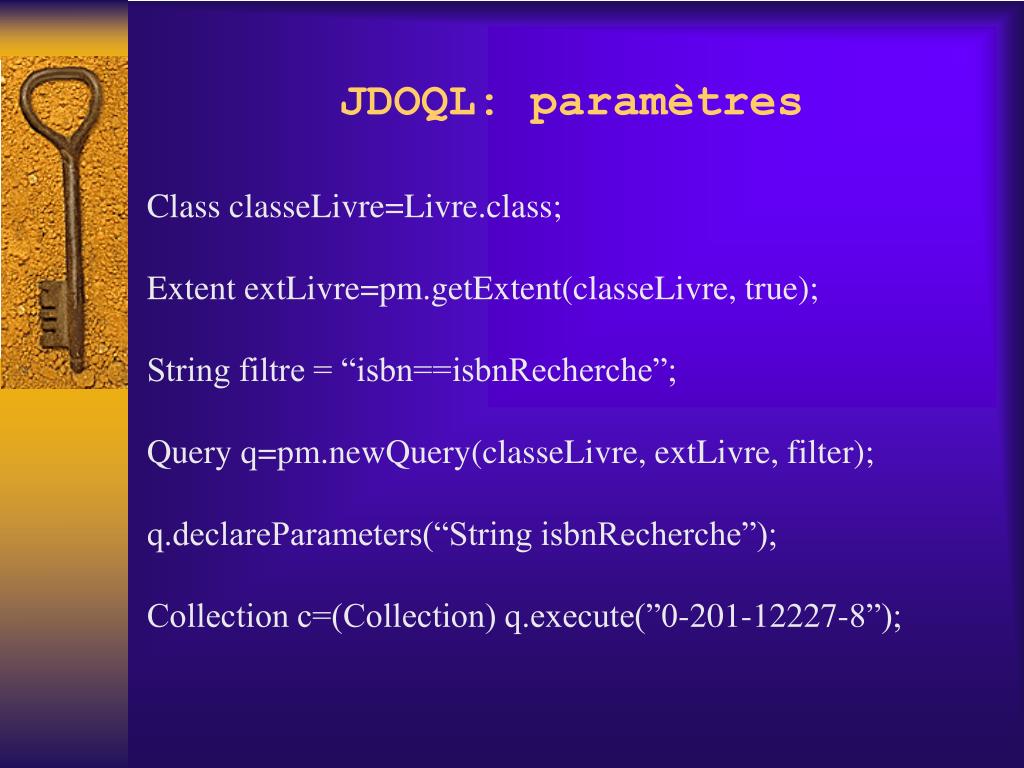 JDOQL: paramètres

Class classeLivre=Livre.class;

Extent extLivre=pm.getExtent(classeLivre, true);

String filtre = “isbn==isbnRecherche”;

Query q=pm.newQuery(classeLivre, extLivre, filter);

q.declareParameters(“String isbnRecherche”);

Collection c=(Collection) q.execute(”0-201-12227-8”);